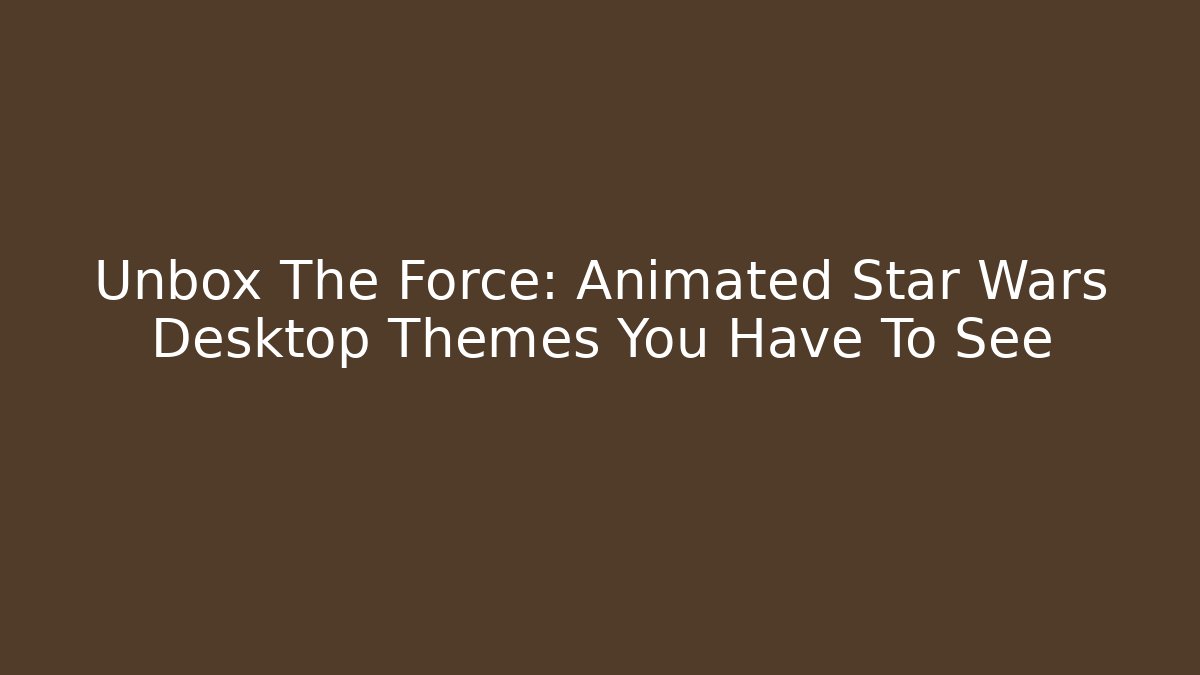 Unbox The Force: Animated Star Wars Desktop Themes You Have To See